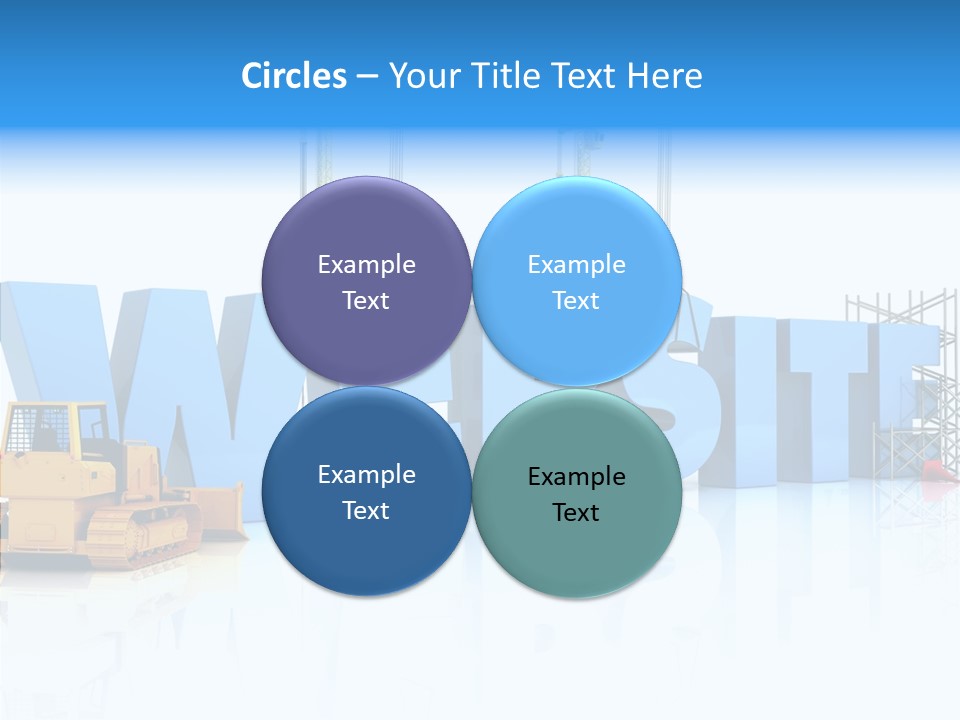 Circles – Your Title Text Here

Example Text

Example Text

Example Text

Example Text

WEBSITE